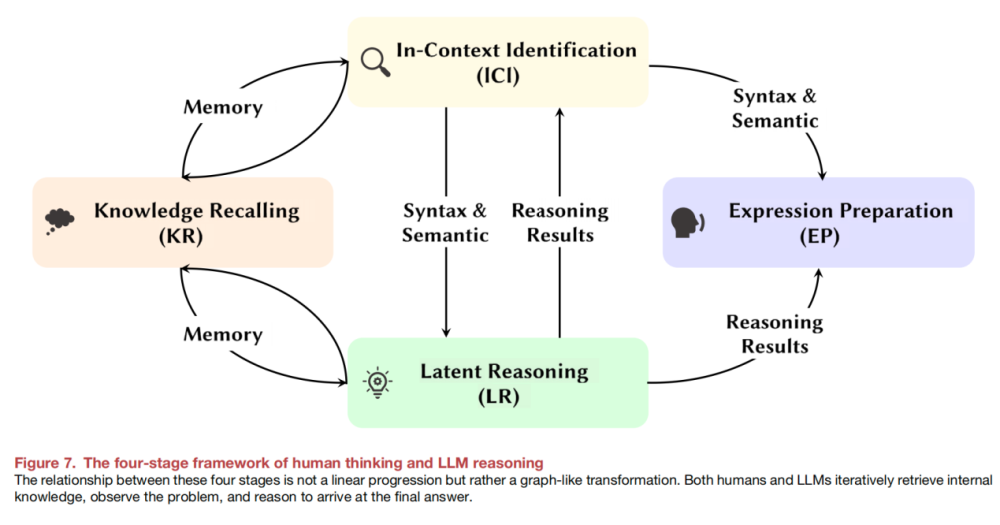 In-Context Identification (ICI)

Memory

Syntax & Semantic

Knowledge Recalling (KR)

Syntax & Semantic

Reasoning Results

Expression Preparation (EP)

Memory

Reasoning Results

Latent Reasoning (LR)

Figure 7. The four-stage framework of human thinking and LLM reasoning
The relationship between these four stages is not a linear progression but rather a graph-like transformation. Both humans and LLMs iteratively retrieve internal knowledge, observe the problem, and reason to arrive at the final answer.